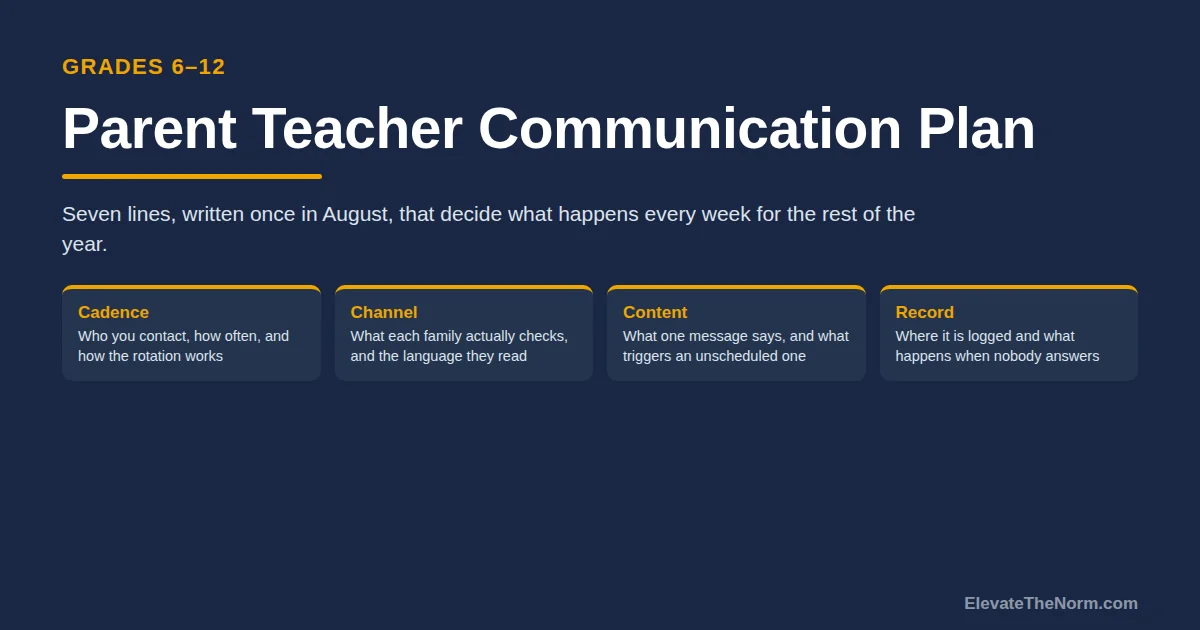 GRADES 6–12

Parent Teacher Communication Plan

Seven lines, written once in August, that decide what happens every week for the rest of the year.

Cadence
Who you contact, how often, and how the rotation works

Channel
What each family actually checks, and the language they read

Content
What one message says, and what triggers an unscheduled one

Record
Where it is logged and what happens when nobody answers

ElevateTheNorm.com